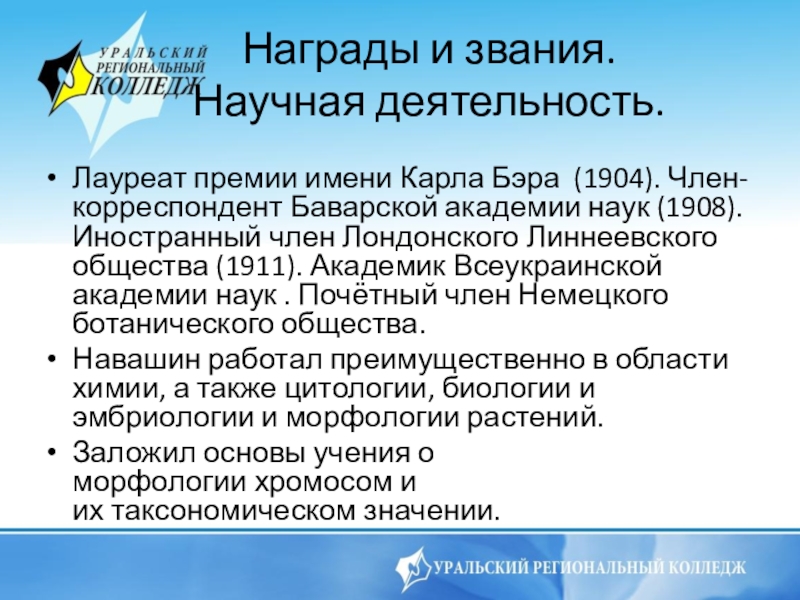 УРАЛЬСКИЙ РЕГИОНАЛЬНЫЙ КОЛЛЕДЖ

Награды и звания. Научная деятельность.

• Лауреат премии имени Карла Бэра (1904). Член-корреспондент Баварской академии наук (1908). Иностранный член Лондонского Линнеевского общества (1911). Академик Всеукраинской академии наук . Почётный член Немецкого ботанического общества.
• Навашин работал преимущественно в области химии, а также цитологии, биологии и эмбриологии и морфологии растений.
• Заложил основы учения о морфологии хромосом и их таксономическом значении.

УРАЛЬСКИЙ РЕГИОНАЛЬНЫЙ КОЛЛЕДЖ